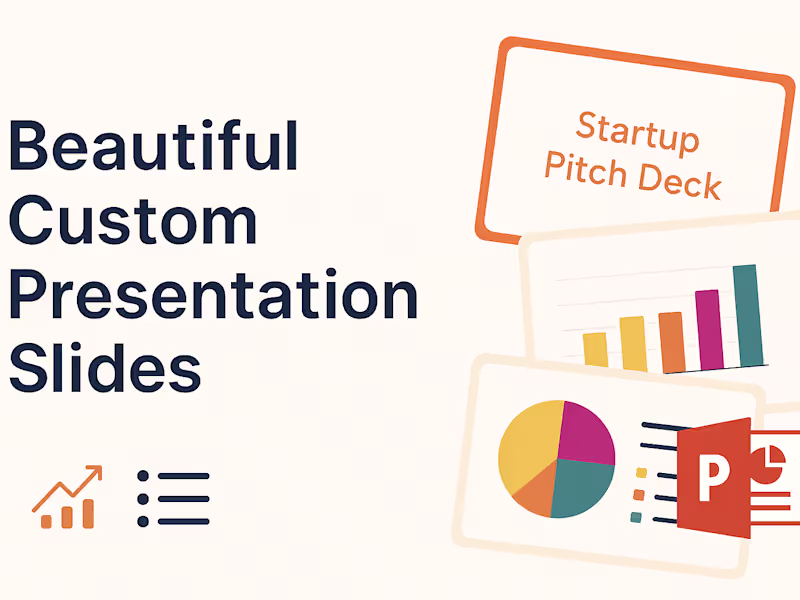 Beautiful Custom Presentation Slides

Startup Pitch Deck

P